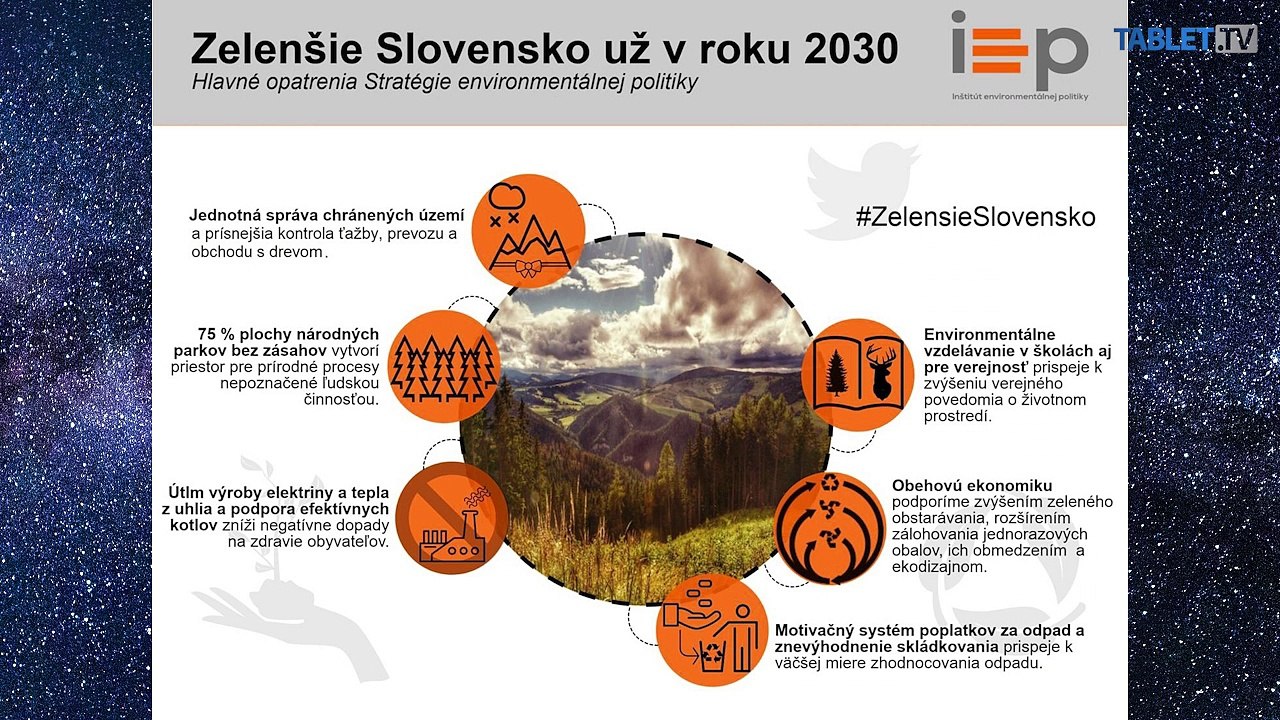 Zelenšie Slovensko už v roku 2030
Hlavné opatrenia Stratégie environmentálnej politiky

iep
Inštitút environmentálnej politiky

TABLET.TV

#ZelensieSlovensko

Jednotná správa chránených území a prísnejšia kontrola ťažby, prevozu a obchodu s drevom.

75 % plochy národných parkov bez zásahov vytvorí priestor pre prírodné procesy nepoznačené ľudskou činnosťou.

Útlm výroby elektriny a tepla z uhlia a podpora efektívnych kotlov zníži negatívne dopady na zdravie obyvateľov.

Environmentálne vzdelávanie v školách aj pre verejnosť prispeje k zvýšeniu verejného povedomia o životnom prostredí.

Obehovú ekonomiku podporíme zvýšením zeleného obstarávania, rozšírením zálohovania jednorazových obalov, ich obmedzením a ekodizajnom.

Motivačný systém poplatkov za odpad a znevýhodnenie skládkovania prispeje k väčšej miere zhodnocovania odpadu.